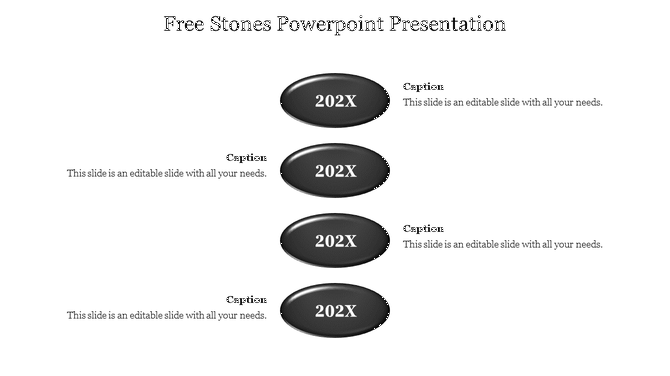 Free Stones Powerpoint Presentation

202X

Caption
This slide is an editable slide with all your needs.

Caption
This slide is an editable slide with all your needs.

202X

202X

Caption
This slide is an editable slide with all your needs.

Caption
This slide is an editable slide with all your needs.

202X